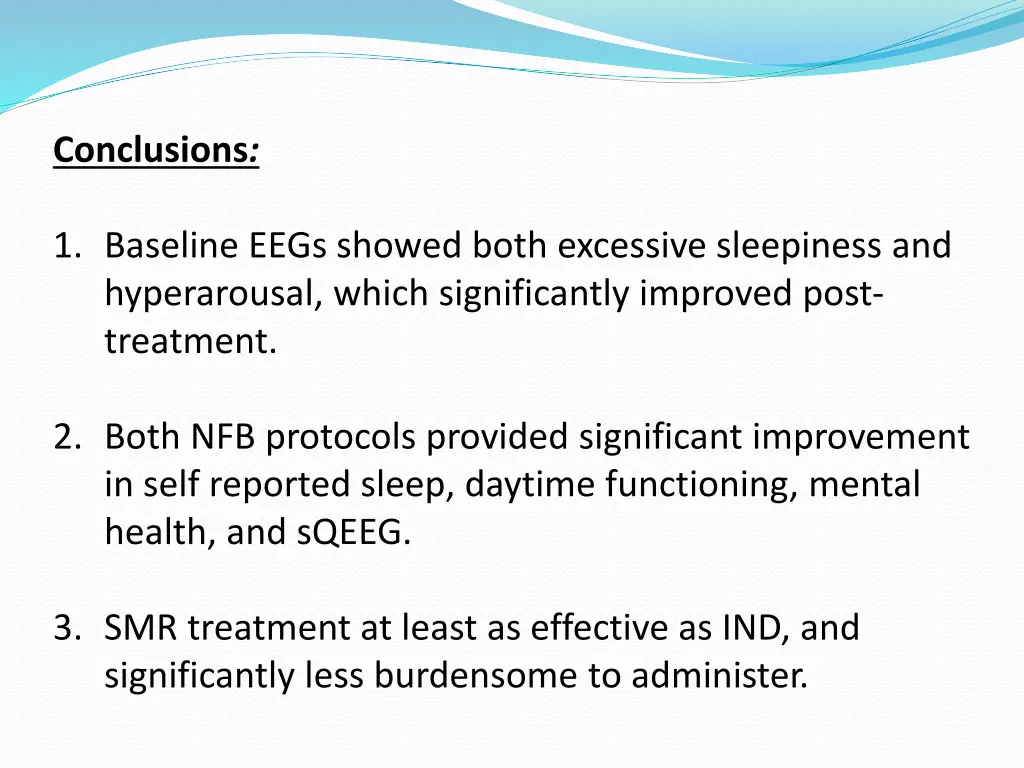 Conclusions:

1. Baseline EEGs showed both excessive sleepiness and hyperarousal, which significantly improved post-treatment.

2. Both NFB protocols provided significant improvement in self reported sleep, daytime functioning, mental health, and sQEEG.

3. SMR treatment at least as effective as IND, and significantly less burdensome to administer.